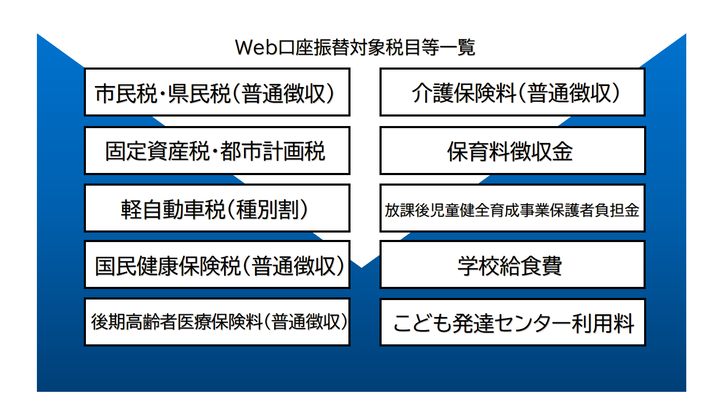 Web口座振替対象税目等一覧

市民税・県民税（普通徴収）

固定資産税・都市計画税

軽自動車税（種別割）

国民健康保険税（普通徴収）

後期高齢者医療保険料（普通徴収）

介護保険料（普通徴収）

保育料徴収金

放課後児童健全育成事業保護者負担金

学校給食費

こども発達センター利用料